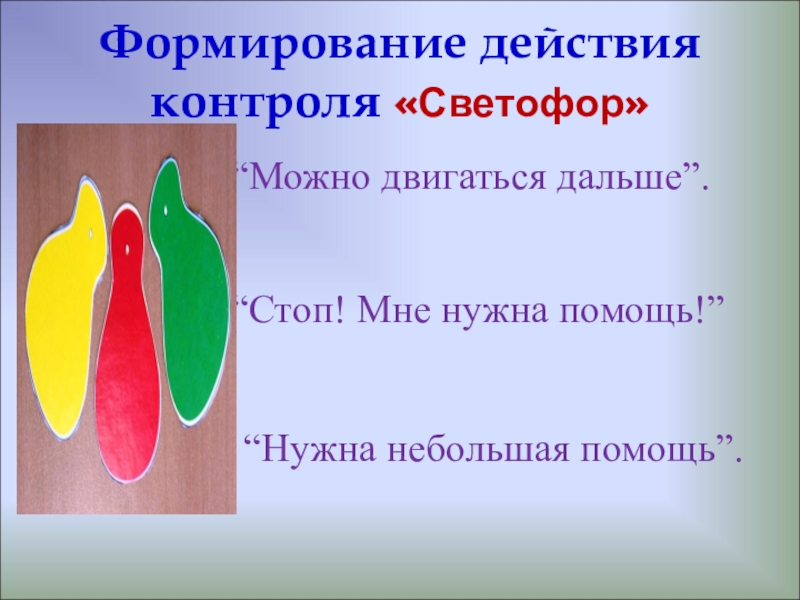 Формирование действия контроля «Светофор»

“Можно двигаться дальше”.

“Стоп! Мне нужна помощь!”

“Нужна небольшая помощь”.